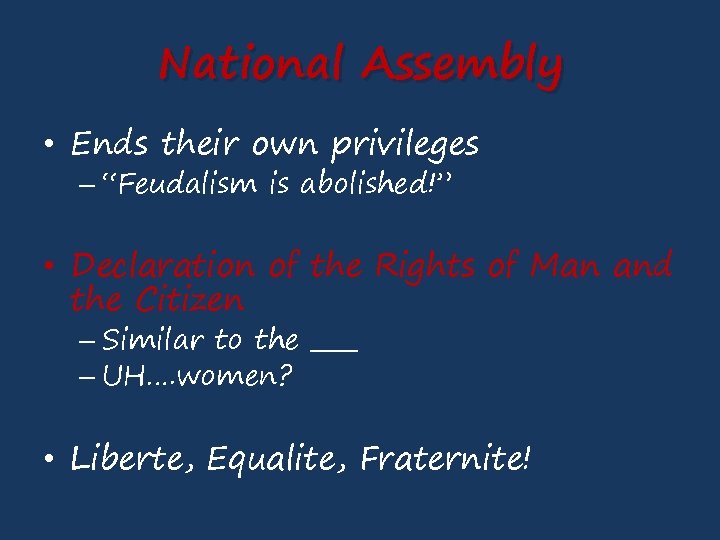 National Assembly

• Ends their own privileges
– "Feudalism is abolished!"

• Declaration of the Rights of Man and the Citizen
– Similar to the ___
– UH….women?

• Liberte, Equalite, Fraternite!